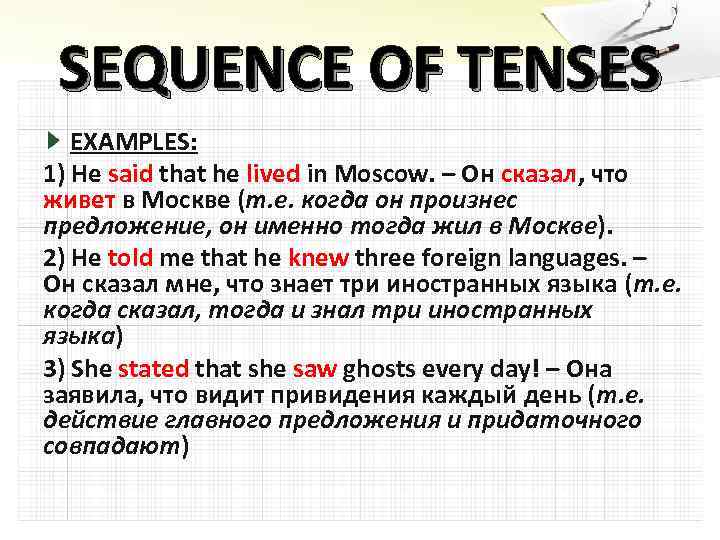 SEQUENCE OF TENSES

EXAMPLES:

1) He said that he lived in Moscow. – Он сказал, что живет в Москве (т.е. когда он произнес предложение, он именно тогда жил в Москве).

2) He told me that he knew three foreign languages. – Он сказал мне, что знает три иностранных языка (т.е. когда сказал, тогда и знал три иностранных языка)

3) She stated that she saw ghosts every day! – Она заявила, что видит привидения каждый день (т.е. действие главного предложения и придаточного совпадают)